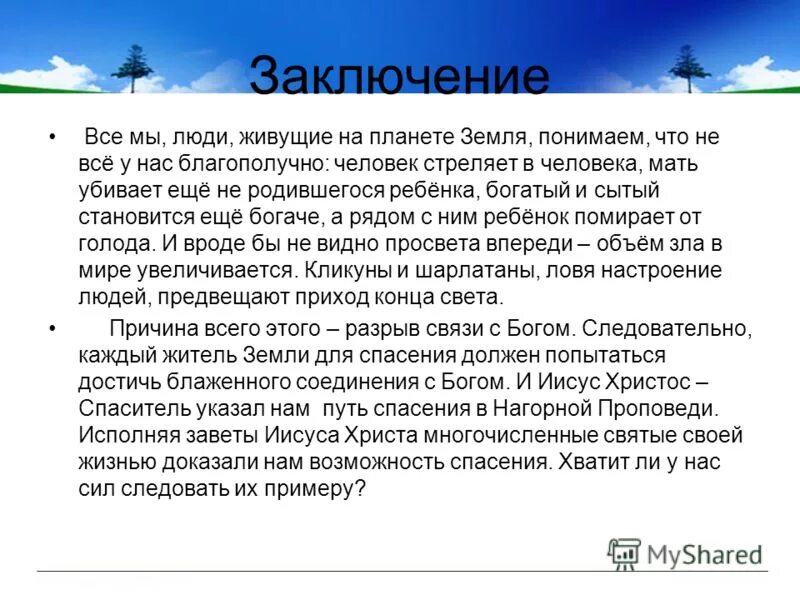 Заключение

• Все мы, люди, живущие на планете Земля, понимаем, что не всё у нас благополучно: человек стреляет в человека, мать убивает ещё не родившегося ребёнка, богатый и сытый становится ещё богаче, а рядом с ним ребёнок помирает от голода. И вроде бы не видно просвета впереди – объём зла в мире увеличивается. Кликуны и шарлатаны, ловя настроение людей, предвещают приход конца света.

• Причина всего этого – разрыв связи с Богом. Следовательно, каждый житель Земли для спасения должен попытаться достичь блаженного соединения с Богом. И Иисус Христос – Спаситель указал нам путь спасения в Нагорной Проповеди. Исполняя заветы Иисуса Христа многочисленные святые своей жизнью доказали нам возможность спасения. Хватит ли у нас сил следовать их примеру?

MyShared